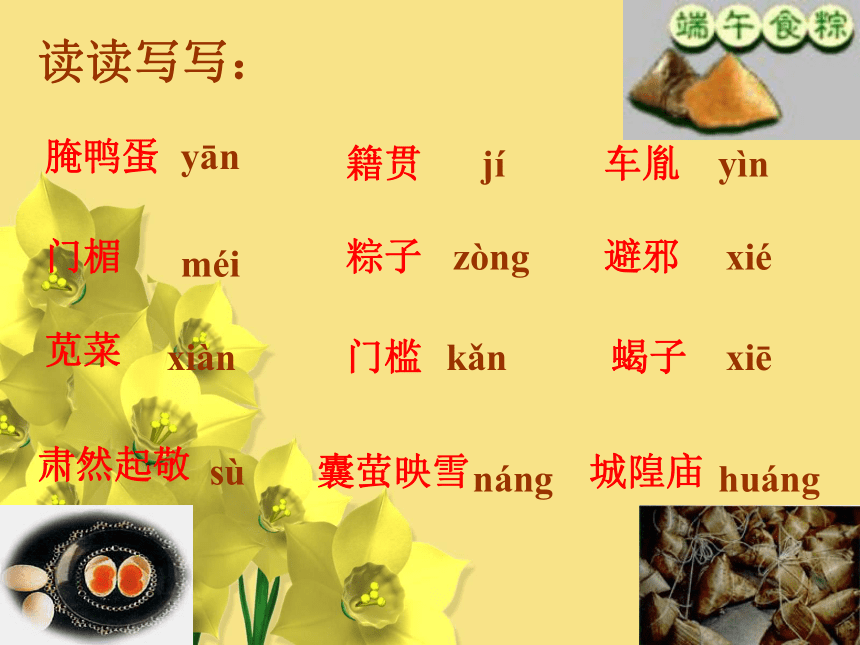 读读写写：

端午食粽

腌鸭蛋 yān

籍贯 jí

车胤 yìn

门楣 méi

粽子 zòng

避邪 xié

苋菜 xiàn

门槛 kǎn

蝎子 xiē

肃然起敬 sù

囊萤映雪 náng

城隍庙 huáng